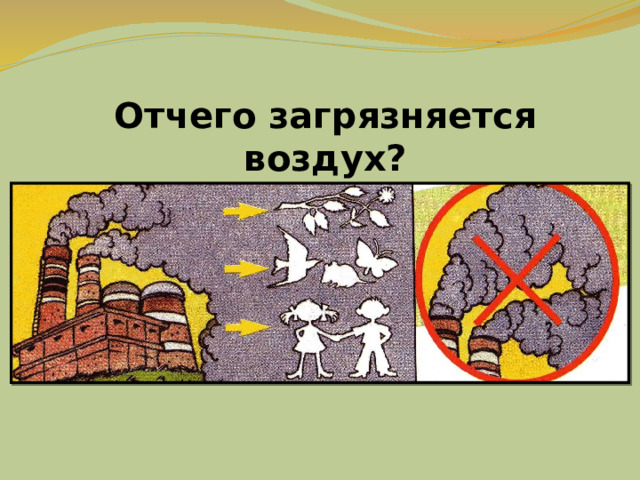 Отчего загрязняется воздух?